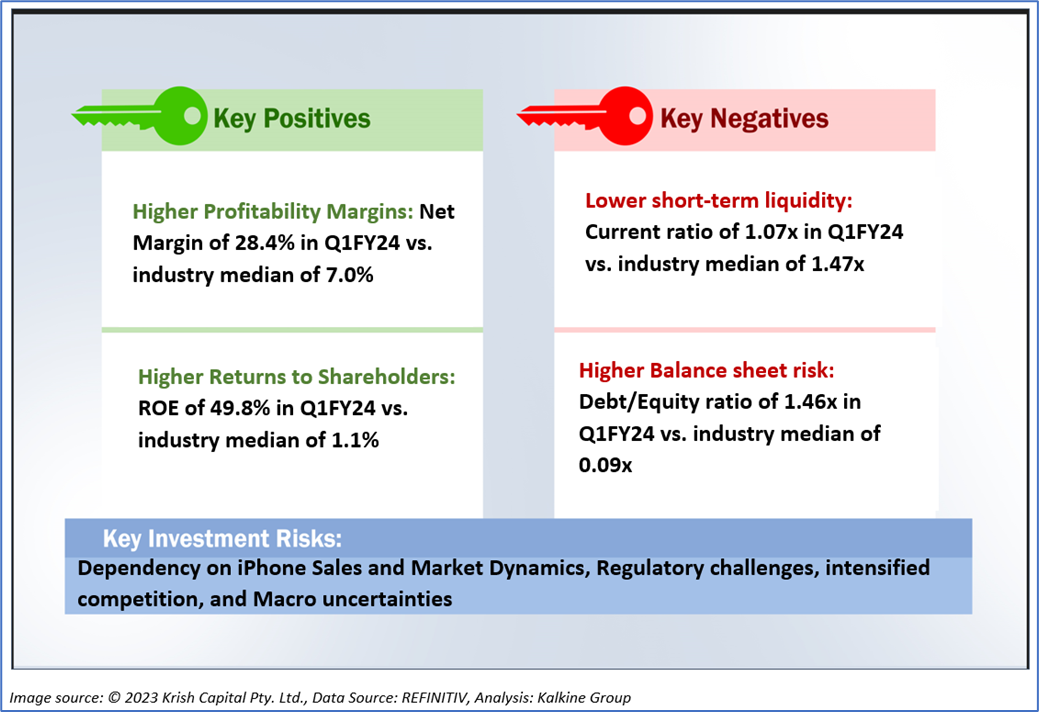 Key Positives

Higher Profitability Margins: Net Margin of 28.4% in Q1FY24 vs. industry median of 7.0%

Higher Returns to Shareholders: ROE of 49.8% in Q1FY24 vs. industry median of 1.1%

Key Negatives

Lower short-term liquidity: Current ratio of 1.07x in Q1FY24 vs. industry median of 1.47x

Higher Balance sheet risk: Debt/Equity ratio of 1.46x in Q1FY24 vs. industry median of 0.09x

Key Investment Risks:
Dependency on iPhone Sales and Market Dynamics, Regulatory challenges, intensified competition, and Macro uncertainties

Image source: © 2023 Krish Capital Pty. Ltd., Data Source: REFINITIV, Analysis: Kalkine Group